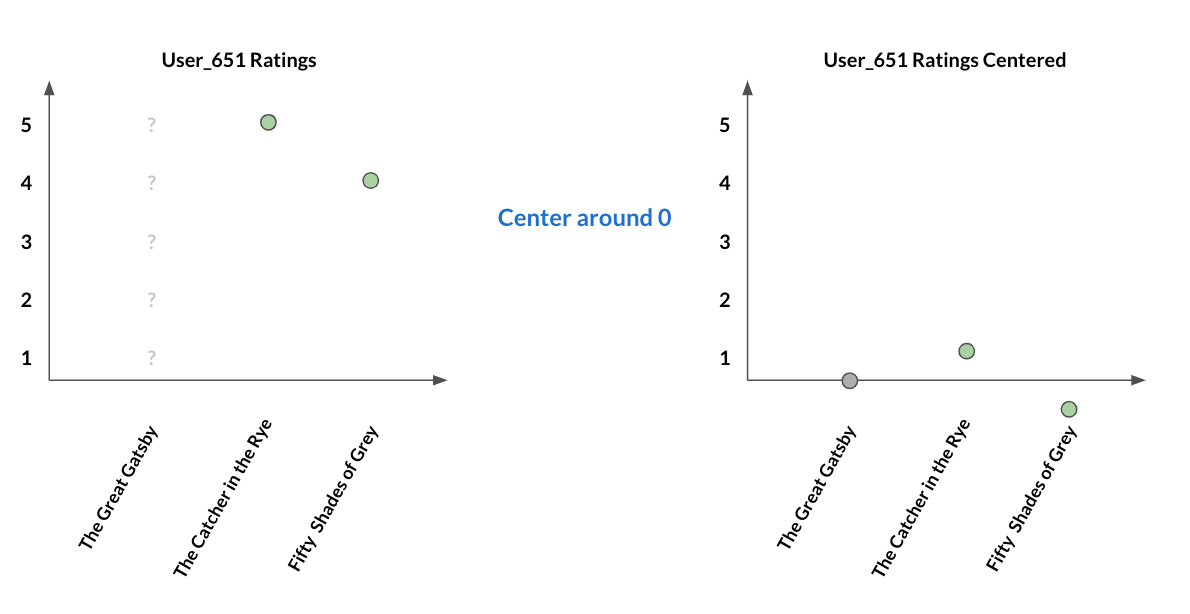 User_651 Ratings

5
4
3
2
1

?
?
?
?
?

The Great Gatsby
The Catcher in the Rye
Fifty Shades of Grey

Center around 0

User_651 Ratings Centered

5
4
3
2
1

The Great Gatsby
The Catcher in the Rye
Fifty Shades of Grey